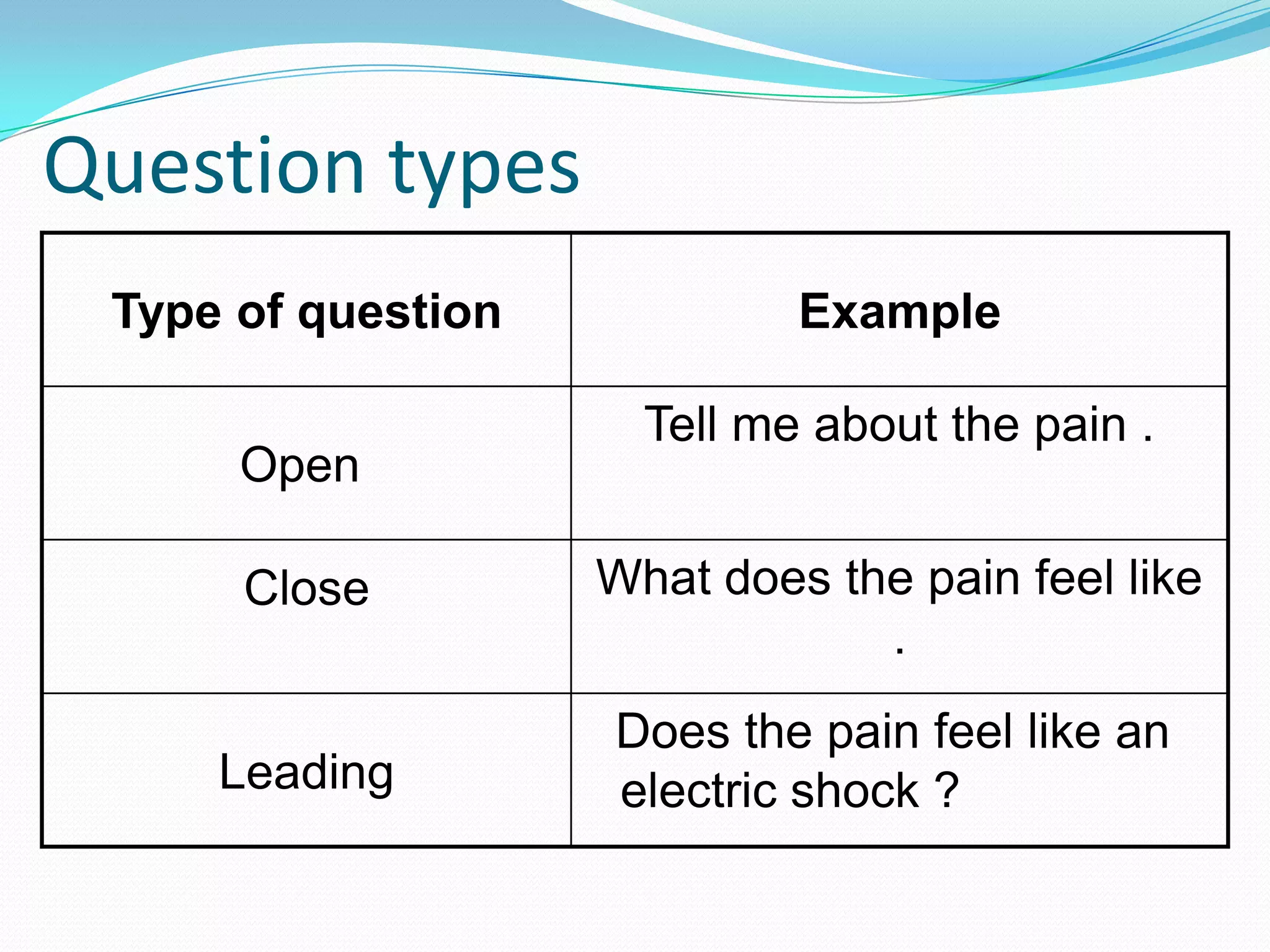 Question types

| Type of question | Example |
|---|---|
| Open | Tell me about the pain . |
| Close | What does the pain feel like . |
| Leading | Does the pain feel like an electric shock ? |